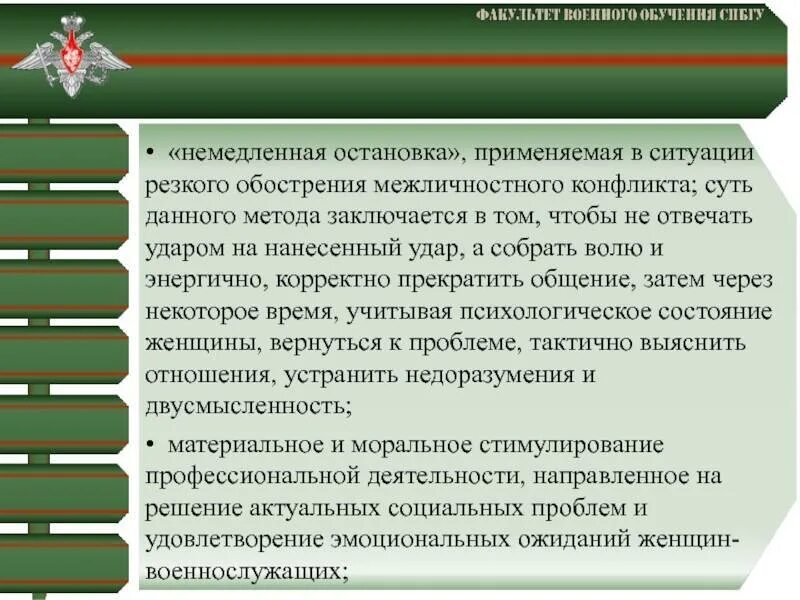 ФАКУЛЬТЕТ ВОЕННОГО ОБУЧЕНИЯ СПБГУ

• «немедленная остановка», применяемая в ситуации резкого обострения межличностного конфликта; суть данного метода заключается в том, чтобы не отвечать ударом на нанесенный удар, а собрать волю и энергично, корректно прекратить общение, затем через некоторое время, учитывая психологическое состояние женщины, вернуться к проблеме, тактично выяснить отношения, устранить недоразумения и двусмысленность;

• материальное и моральное стимулирование профессиональной деятельности, направленное на решение актуальных социальных проблем и удовлетворение эмоциональных ожиданий женщин-военнослужащих;